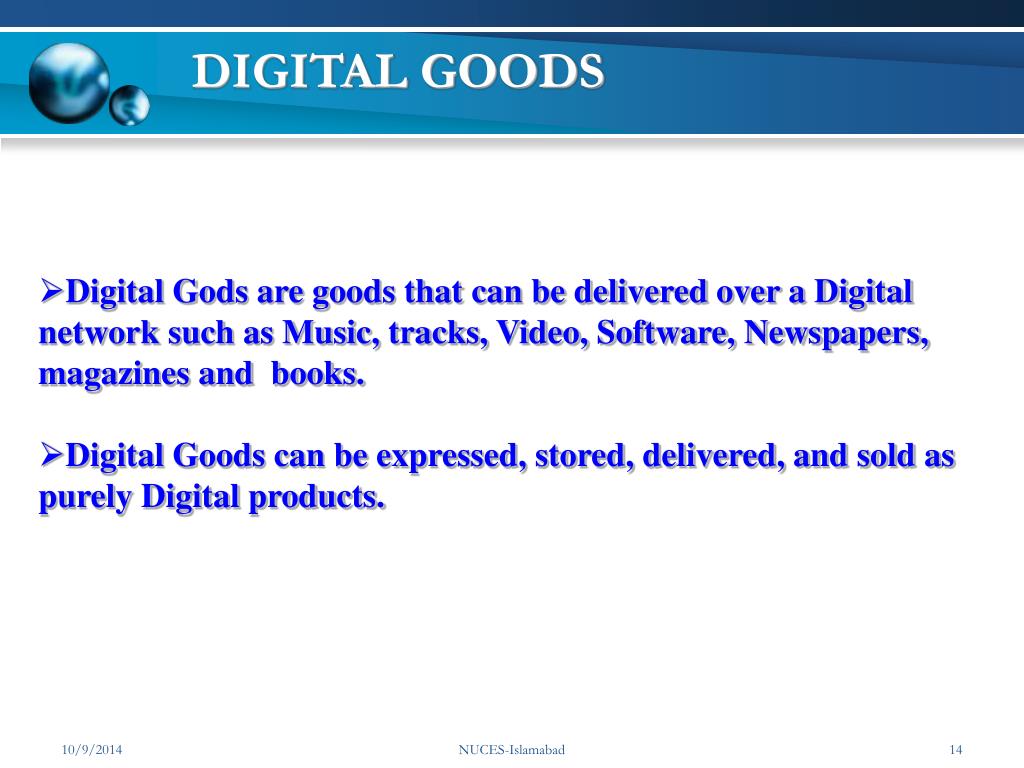 DIGITAL GOODS

➢Digital Gods are goods that can be delivered over a Digital network such as Music, tracks, Video, Software, Newspapers, magazines and books.

➢Digital Goods can be expressed, stored, delivered, and sold as purely Digital products.

10/9/2014 NUCES-Islamabad 14